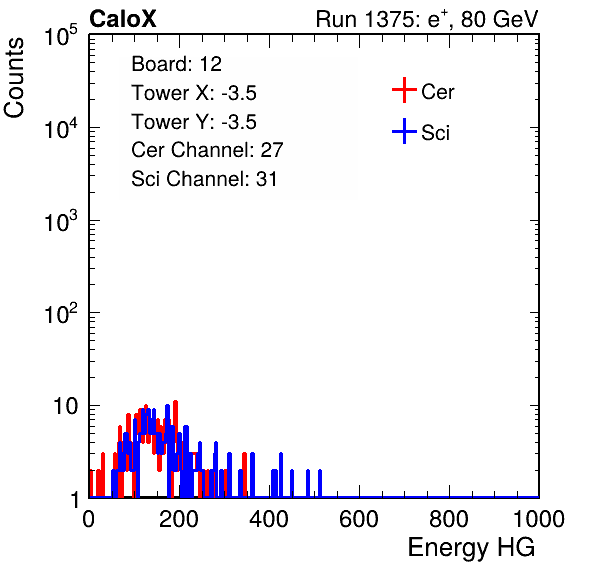 CaloX

Run 1375: $e^{+}$, 80 GeV

Counts

$10^5$

$10^4$

$10^3$

$10^2$

10

1

Board: 12
Tower X: -3.5
Tower Y: -3.5
Cer Channel: 27
Sci Channel: 31

Cer

Sci

0 200 400 600 800 1000

Energy HG